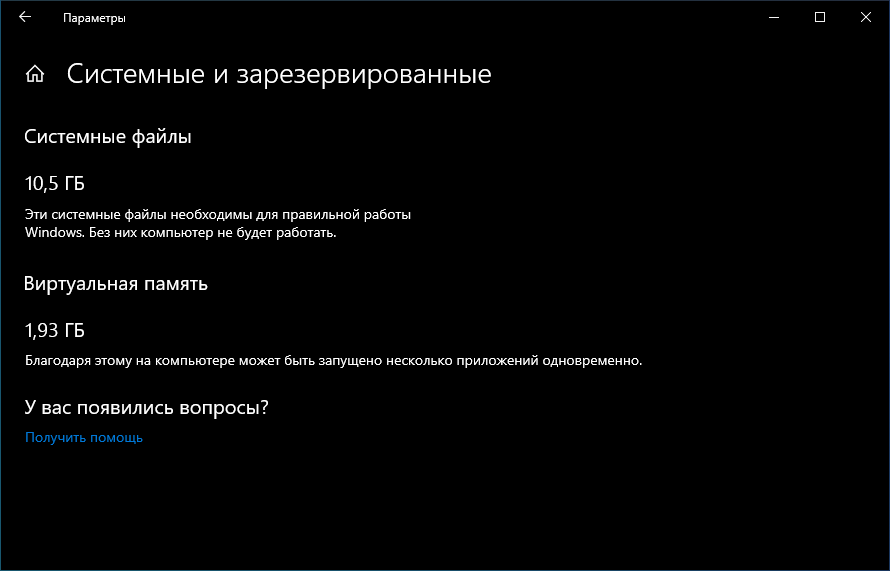 Параметры

Системные и зарезервированные

Системные файлы

10,5 ГБ

Эти системные файлы необходимы для правильной работы Windows. Без них компьютер не будет работать.

Виртуальная память

1,93 ГБ

Благодаря этому на компьютере может быть запущено несколько приложений одновременно.

У вас появились вопросы?

Получить помощь